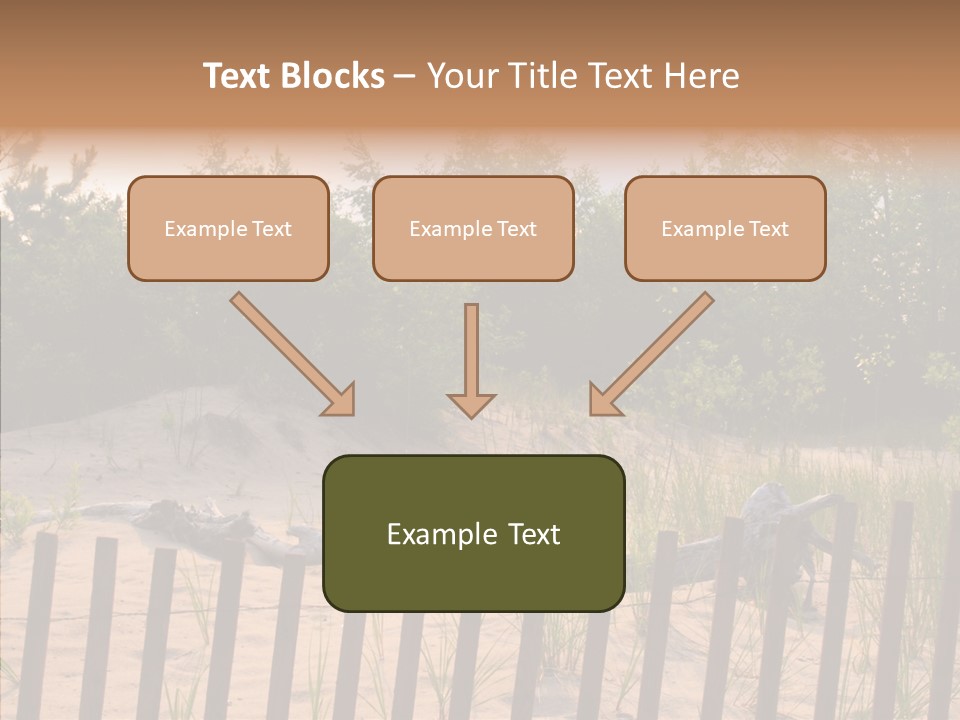 Text Blocks – Your Title Text Here

Example Text

Example Text

Example Text

Example Text